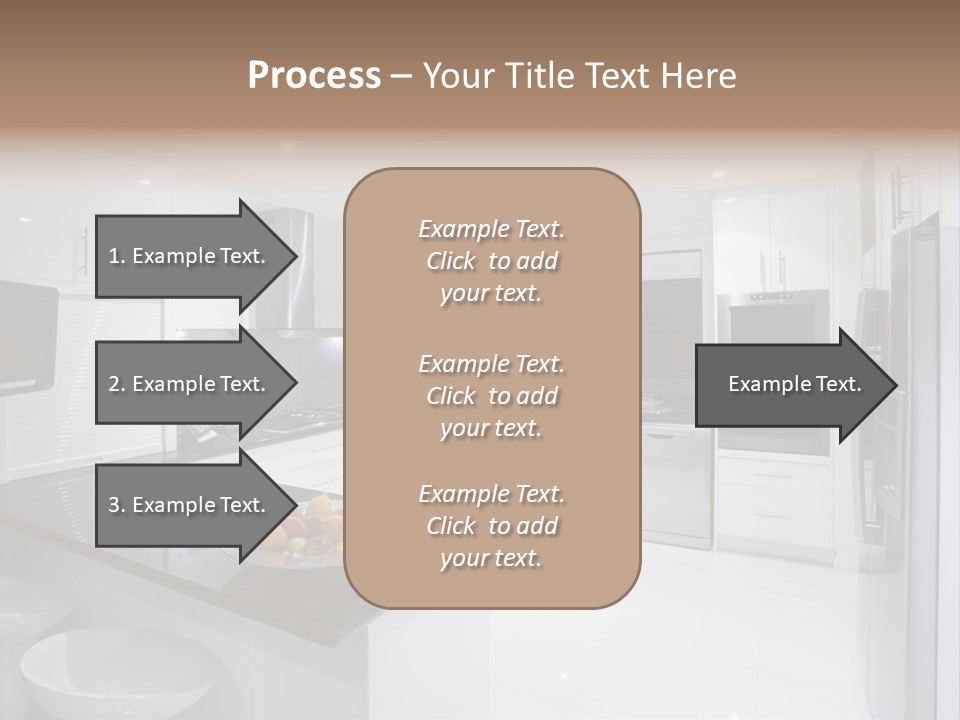 Process – Your Title Text Here

1. Example Text.

2. Example Text.

3. Example Text.

Example Text. Click to add your text.

Example Text. Click to add your text.

Example Text. Click to add your text.

Example Text.